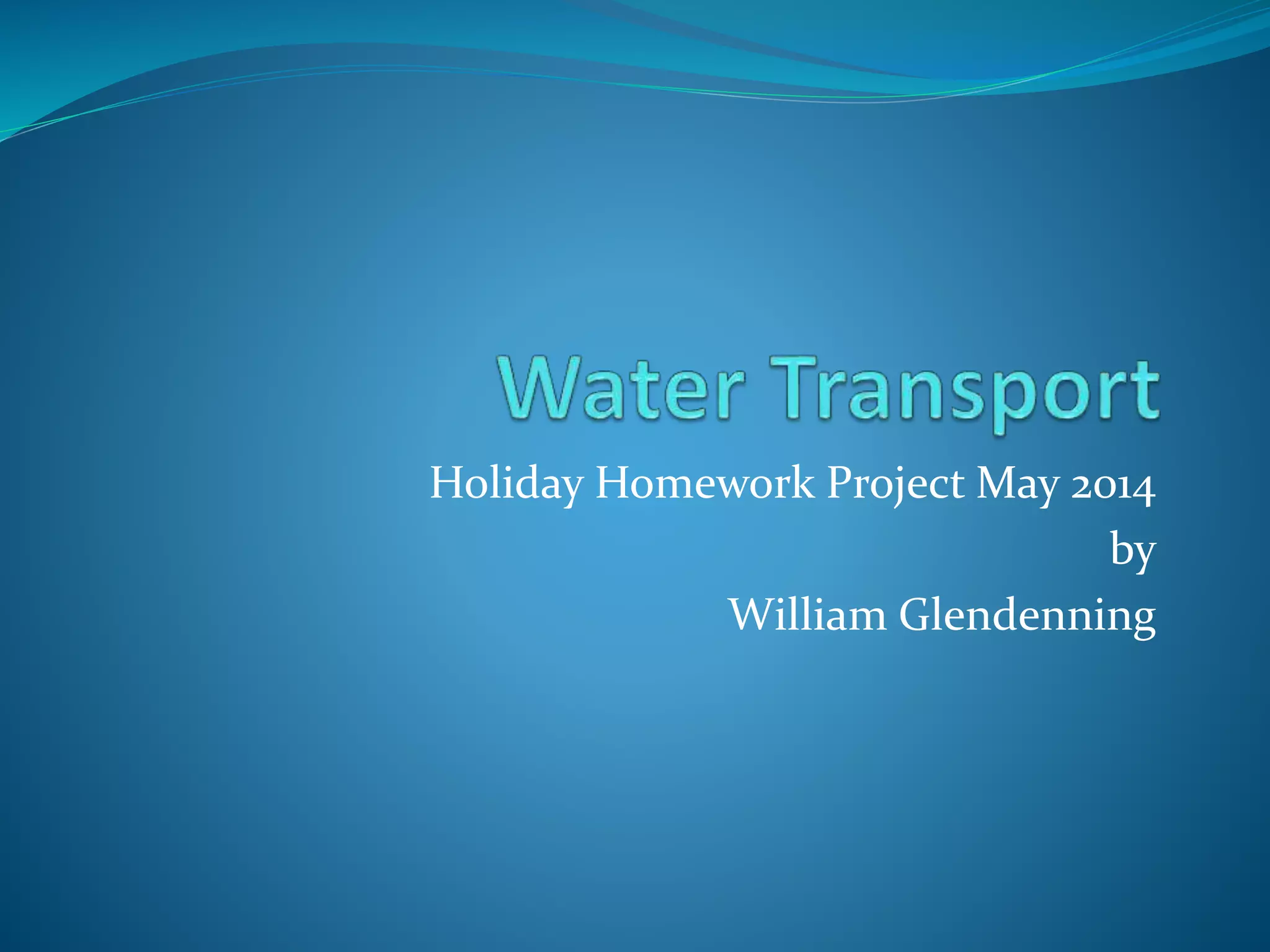 Water Transport

Holiday Homework Project May 2014
by
William Glendenning